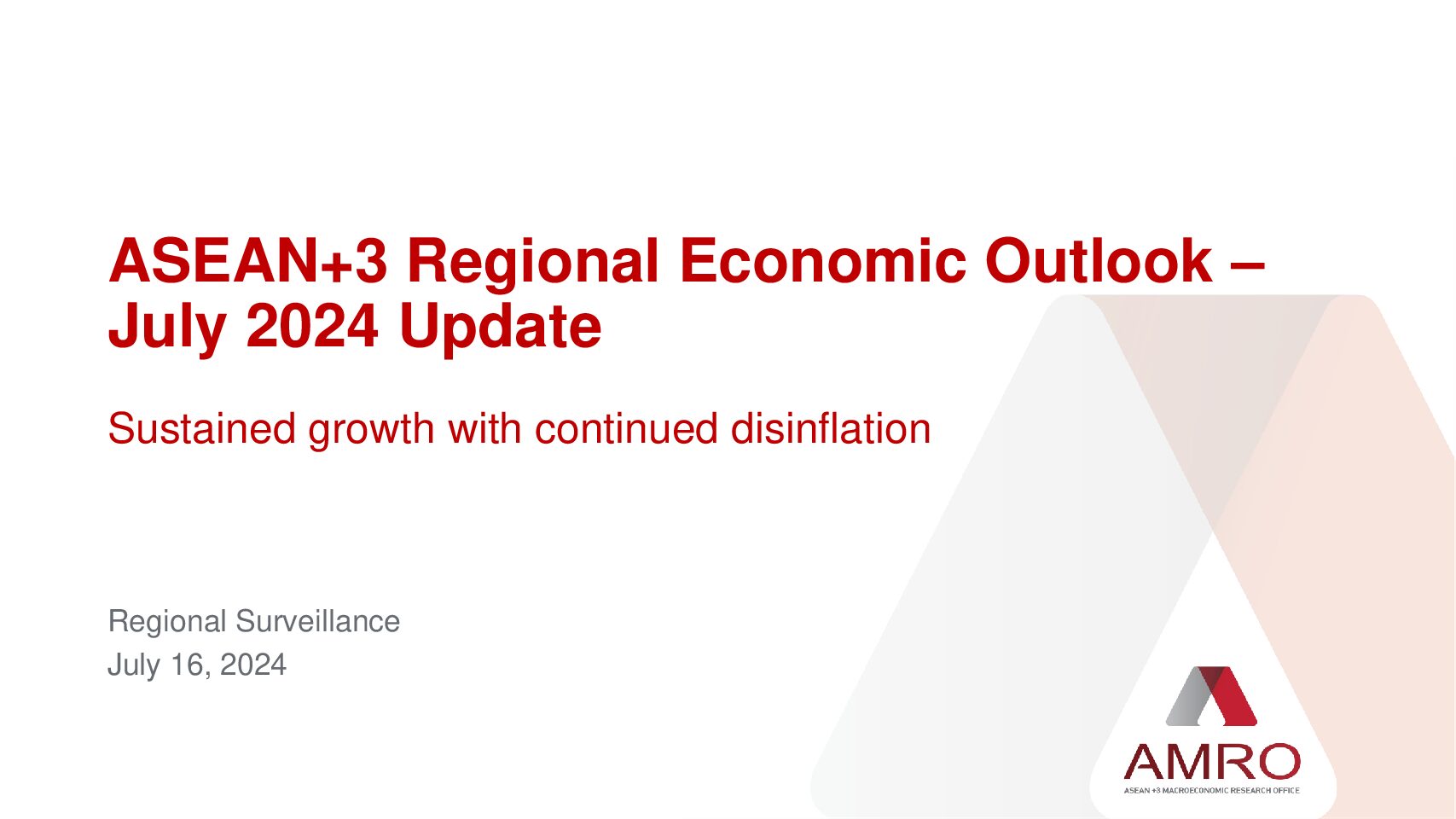 ASEAN+3 Regional Economic Outlook – July 2024 Update

Sustained growth with continued disinflation

Regional Surveillance
July 16, 2024

AMRO
ASEAN +3 MACROECONOMIC RESEARCH OFFICE